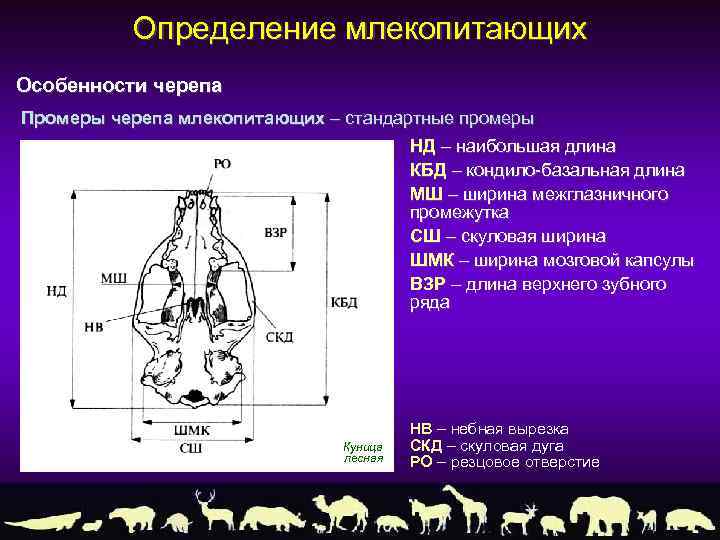 Определение млекопитающих

Особенности черепа

Промеры черепа млекопитающих – стандартные промеры

РО
ВЗР
МШ
НД
КБД
НВ
СКД
ШМК
СШ

Куница лесная

НД – наибольшая длина
КБД – кондило-базальная длина
МШ – ширина межглазничного промежутка
СШ – скуловая ширина
ШМК – ширина мозговой капсулы
ВЗР – длина верхнего зубного ряда

НВ – небная вырезка
СКД – скуловая дуга
РО – резцовое отверстие